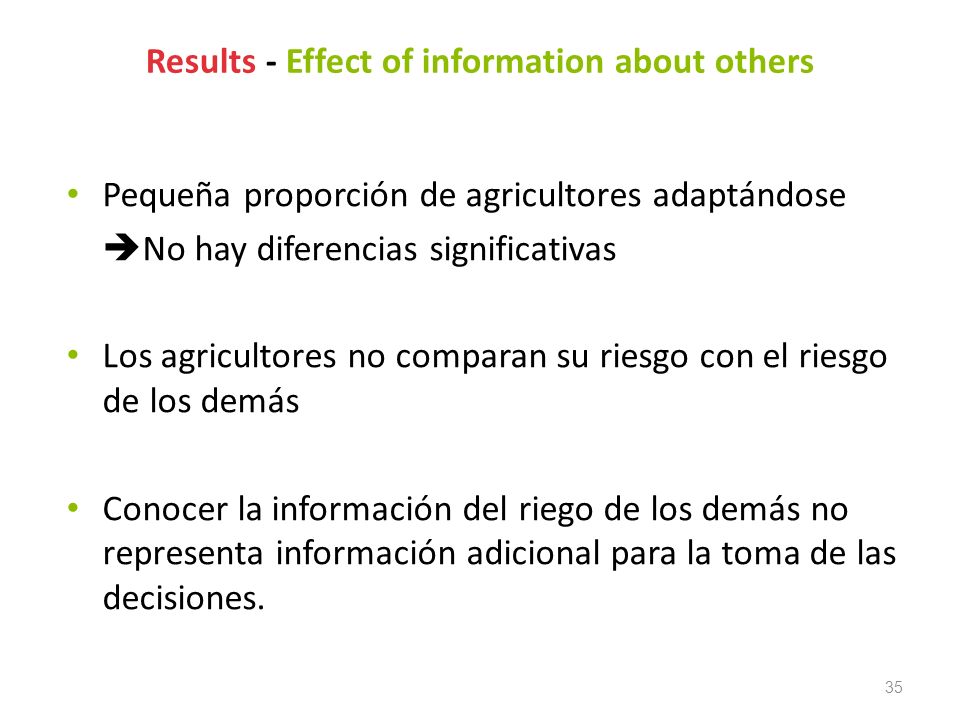 Results - Effect of information about others

• Pequeña proporción de agricultores adaptándose
➔No hay diferencias significativas

• Los agricultores no comparan su riesgo con el riesgo de los demás

• Conocer la información del riego de los demás no representa información adicional para la toma de las decisiones.

35